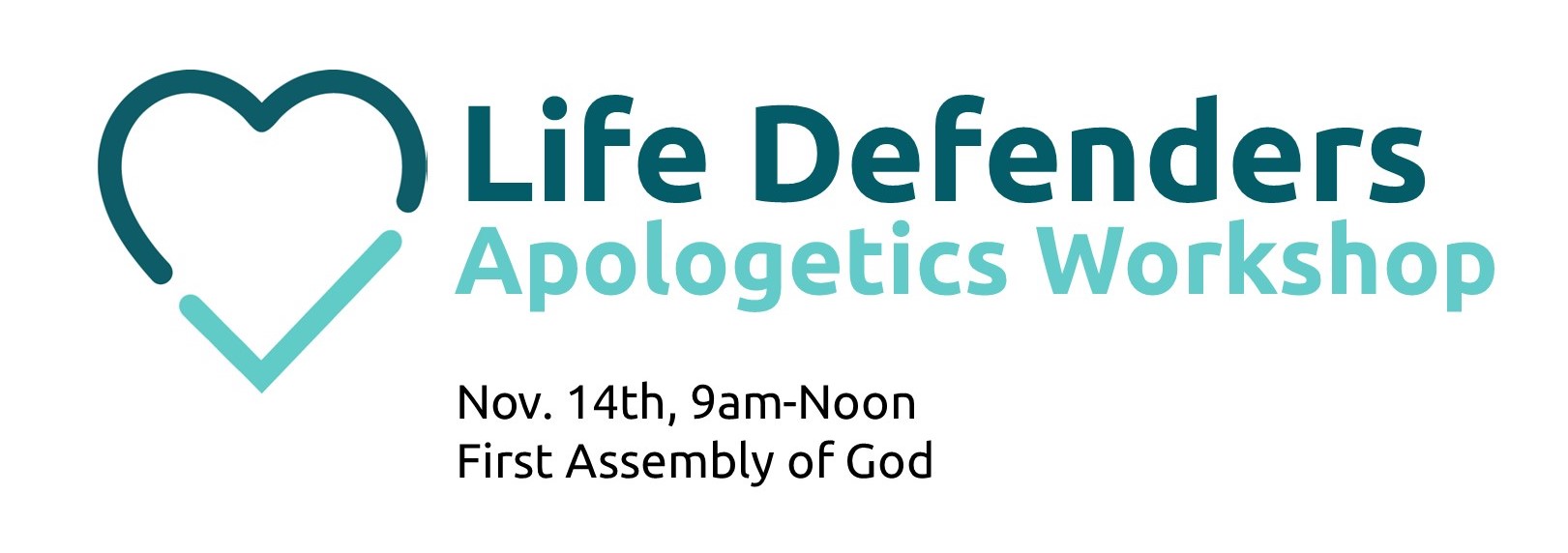 Life Defenders
Apologetics Workshop

Nov. 14th, 9am-Noon
First Assembly of God